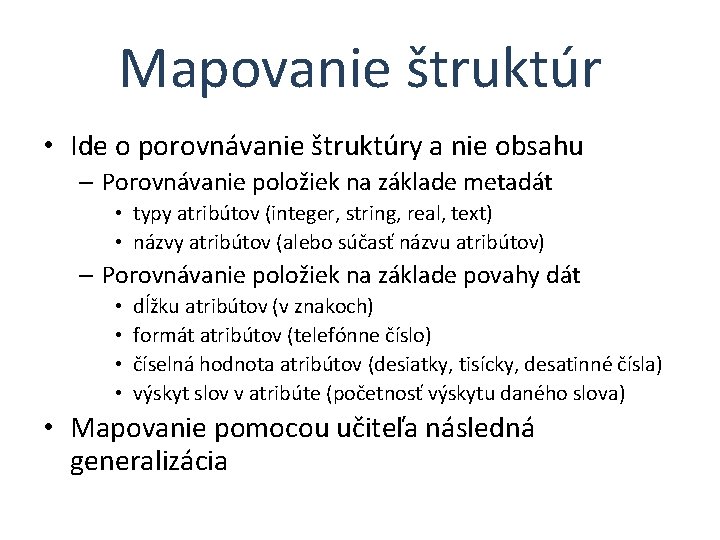 Mapovanie štruktúr

• Ide o porovnávanie štruktúry a nie obsahu
– Porovnávanie položiek na základe metadát
• typy atribútov (integer, string, real, text)
• názvy atribútov (alebo súčasť názvu atribútov)
– Porovnávanie položiek na základe povahy dát
• dĺžku atribútov (v znakoch)
• formát atribútov (telefónne číslo)
• číselná hodnota atribútov (desiatky, tisícky, desatinné čísla)
• výskyt slov v atribúte (početnosť výskytu daného slova)
• Mapovanie pomocou učiteľa následná generalizácia